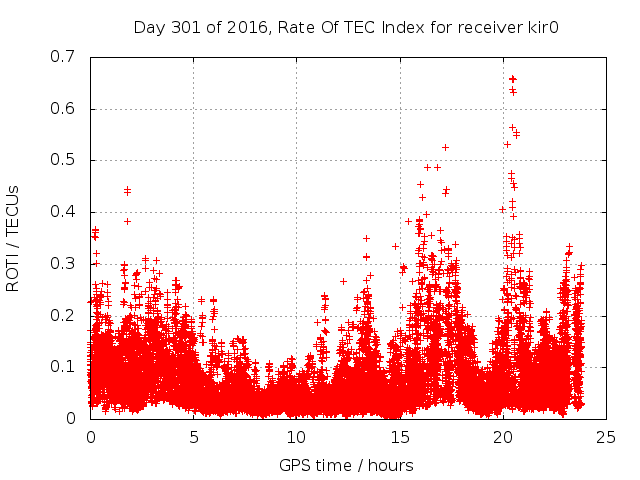 Day 301 of 2016, Rate Of TEC Index for receiver kir0

ROTI / TECUs

0.7
0.6
0.5
0.4
0.3
0.2
0.1
0

0
5
10
15
20
25

GPS time / hours